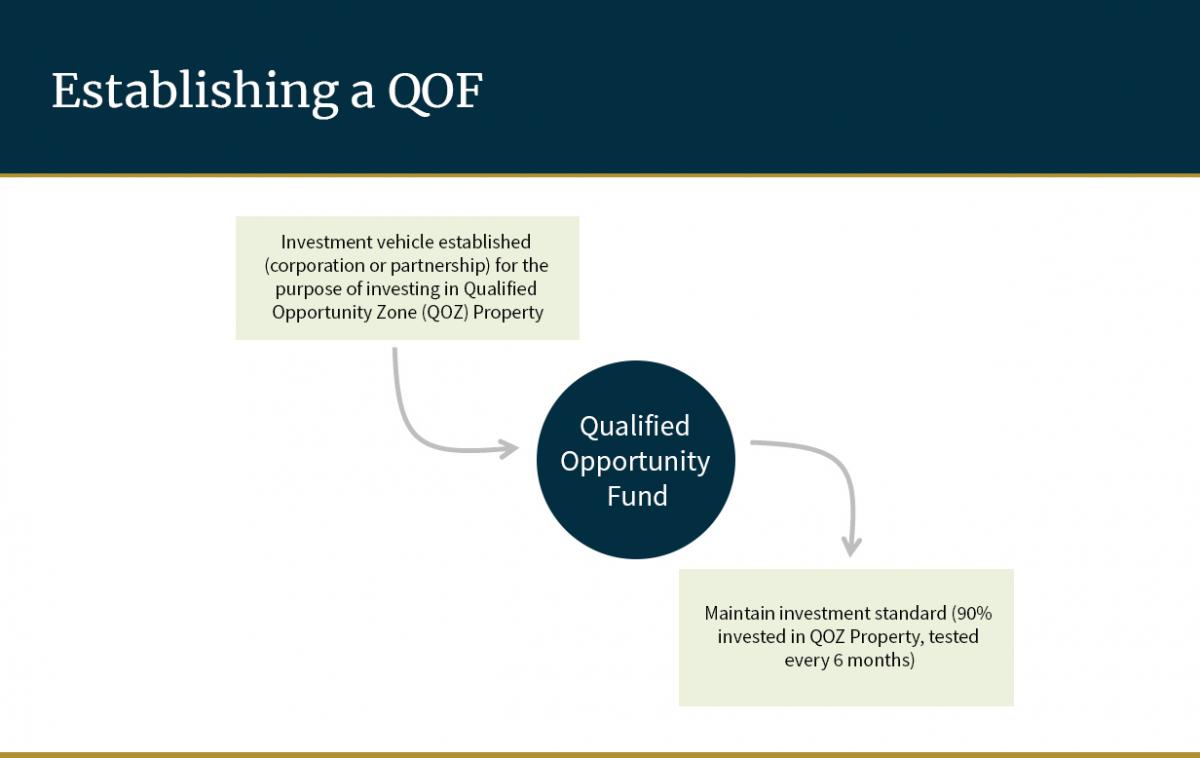 Establishing a QOF

Investment vehicle established (corporation or partnership) for the purpose of investing in Qualified Opportunity Zone (QOZ) Property

Qualified Opportunity Fund

Maintain investment standard (90% invested in QOZ Property, tested every 6 months)